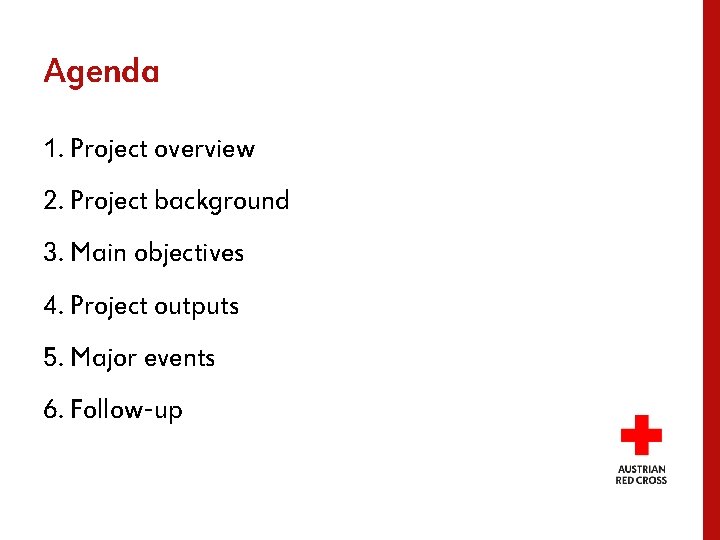 Agenda

1. Project overview

2. Project background

3. Main objectives

4. Project outputs

5. Major events

6. Follow-up

AUSTRIAN RED CROSS